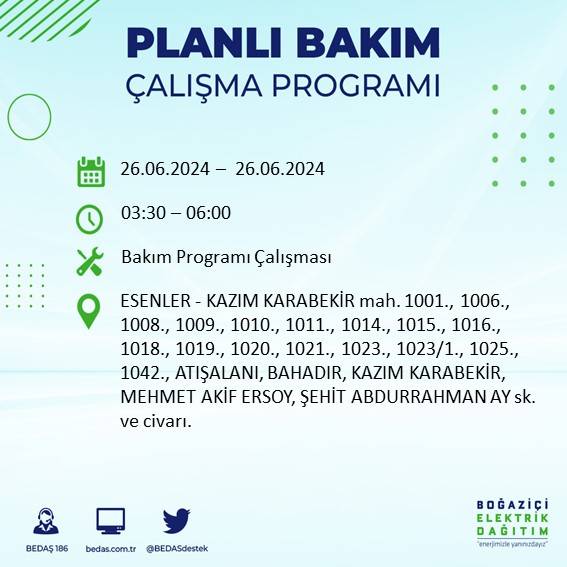 PLANLI BAKIM
ÇALIŞMA PROGRAMI

26.06.2024 – 26.06.2024

03:30 – 06:00

Bakım Programı Çalışması

ESENLER - KAZIM KARABEKİR mah. 1001., 1006., 1008., 1009., 1010., 1011., 1014., 1015., 1016., 1018., 1019., 1020., 1021., 1023., 1023/1., 1025., 1042., ATIŞALANI, BAHADIR, KAZIM KARABEKİR, MEHMET AKİF ERSOY, ŞEHİT ABDURRAHMAN AY sk. ve civarı.

BEDAŞ 186
bedas.com.tr
@BEDASdestek

BOĞAZİÇİ
ELEKTRİK
DAĞITIM
"enerjimizle yanınızdayız"